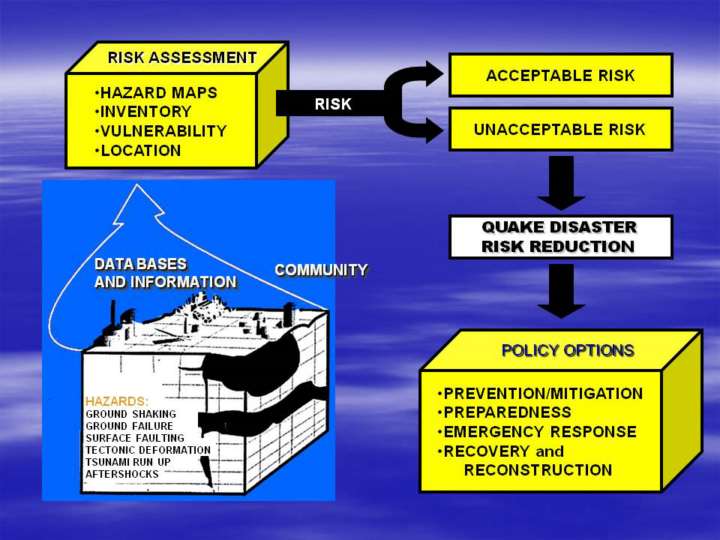 RISK ASSESSMENT

•HAZARD MAPS
•INVENTORY
•VULNERABILITY
•LOCATION

RISK

ACCEPTABLE RISK

UNACCEPTABLE RISK

QUAKE DISASTER RISK REDUCTION

DATA BASES AND INFORMATION

COMMUNITY

HAZARDS:
GROUND SHAKING
GROUND FAILURE
SURFACE FAULTING
TECTONIC DEFORMATION
TSUNAMI RUN UP
AFTERSHOCKS

POLICY OPTIONS

•PREVENTION/MITIGATION
•PREPAREDNESS
•EMERGENCY RESPONSE
•RECOVERY and RECONSTRUCTION